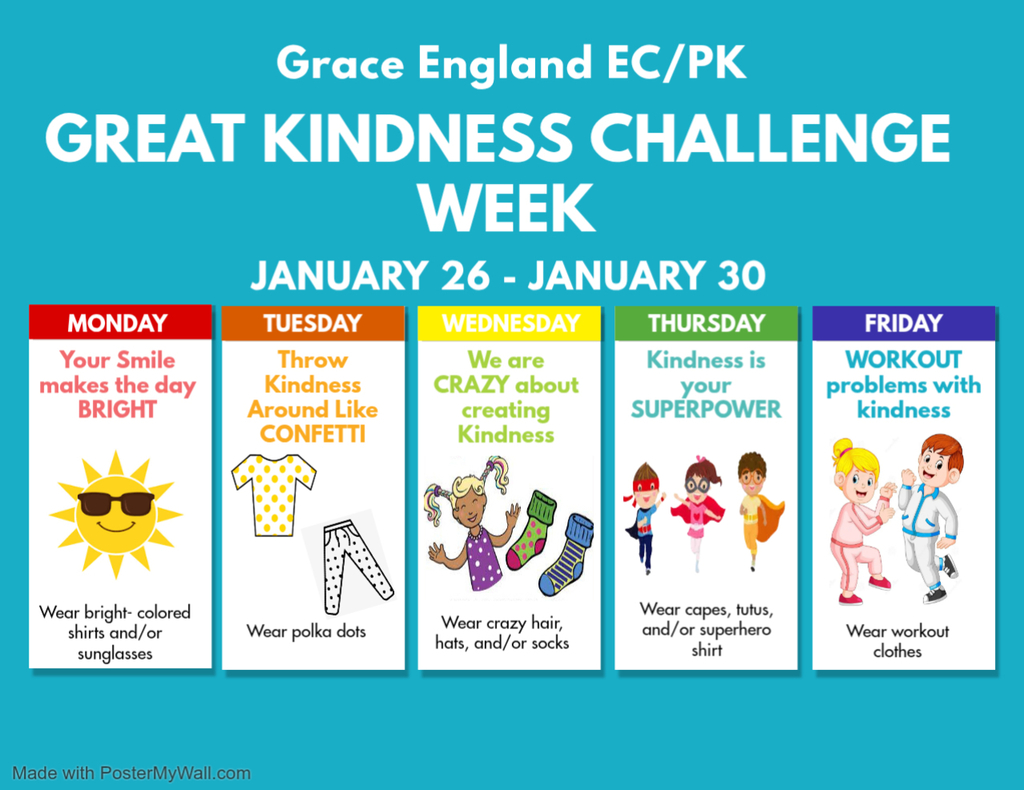 Grace England EC/PK

GREAT KINDNESS CHALLENGE WEEK

JANUARY 26 - JANUARY 30

MONDAY

Your Smile makes the day BRIGHT

Wear bright- colored shirts and/or sunglasses

TUESDAY

Throw Kindness Around Like CONFETTI

Wear polka dots

WEDNESDAY

We are CRAZY about creating Kindness

Wear crazy hair, hats, and/or socks

THURSDAY

Kindness is your SUPERPOWER

Wear capes, tutus, and/or superhero shirt

FRIDAY

WORKOUT problems with kindness

Wear workout clothes

Made with PosterMyWall.com